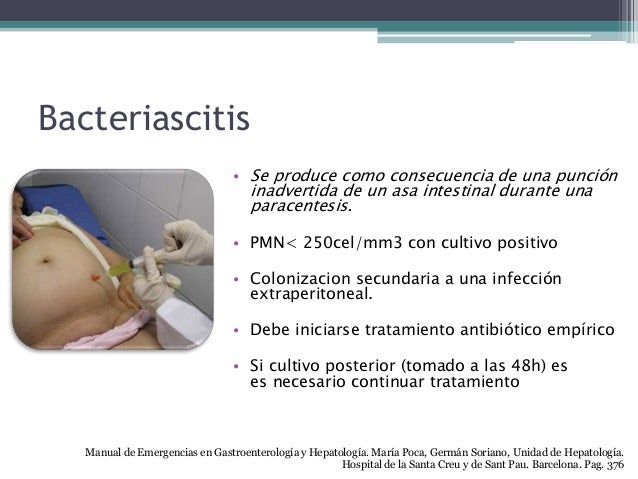 Bacteriascitis

• Se produce como consecuencia de una punción inadvertida de un asa intestinal durante una paracentesis.

• PMN< 250cel/mm3 con cultivo positivo

• Colonizacion secundaria a una infección extraperitoneal.

• Debe iniciarse tratamiento antibiótico empírico

• Si cultivo posterior (tomado a las 48h) es es necesario continuar tratamiento

Manual de Emergencias en Gastroenterología y Hepatología. María Poca, Germán Soriano, Unidad de Hepatología. Hospital de la Santa Creu y de Sant Pau. Barcelona. Pag. 376